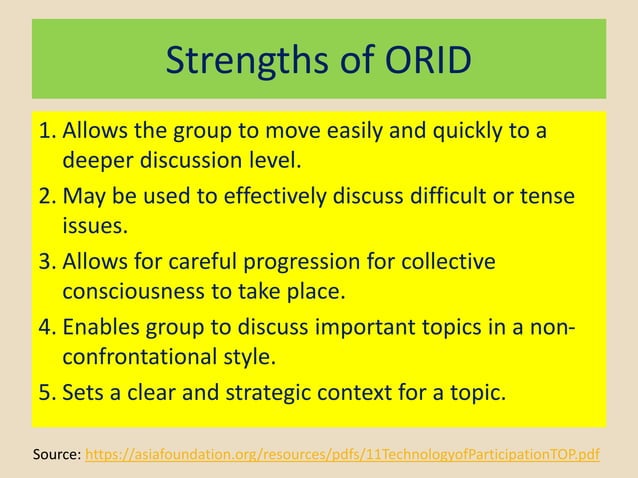 Strengths of ORID

1. Allows the group to move easily and quickly to a deeper discussion level.
2. May be used to effectively discuss difficult or tense issues.
3. Allows for careful progression for collective consciousness to take place.
4. Enables group to discuss important topics in a non-confrontational style.
5. Sets a clear and strategic context for a topic.

Source: https://asiafoundation.org/resources/pdfs/11TechnologyofParticipationTOP.pdf